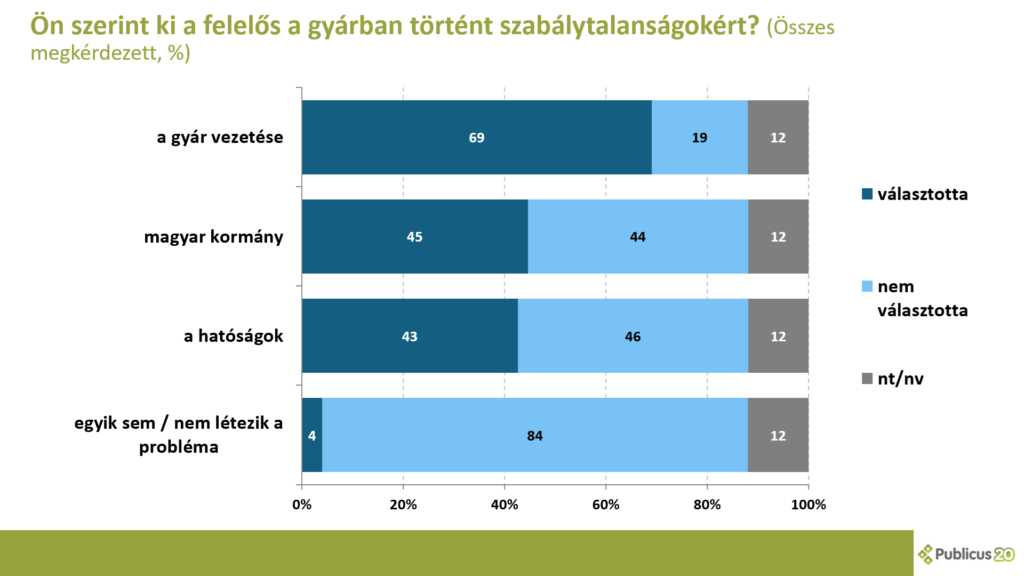 Ön szerint ki a felelős a gyárban történt szabálytalanságokért? (Összes megkérdezett, %)

a gyár vezetése 69 19 12

magyar kormány 45 44 12

a hatóságok 43 46 12

egyik sem / nem létezik a probléma 4 84 12

0% 20% 40% 60% 80% 100%

választotta

nem választotta

nt/nv

Publicus 20